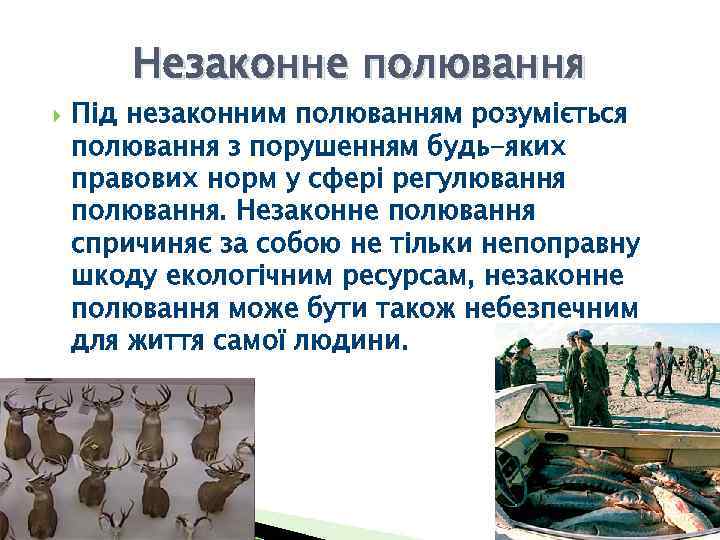 Незаконне полювання

Під незаконним полюванням розуміється полювання з порушенням будь-яких правових норм у сфері регулювання полювання. Незаконне полювання спричиняє за собою не тільки непоправну шкоду екологічним ресурсам, незаконне полювання може бути також небезпечним для життя самої людини.